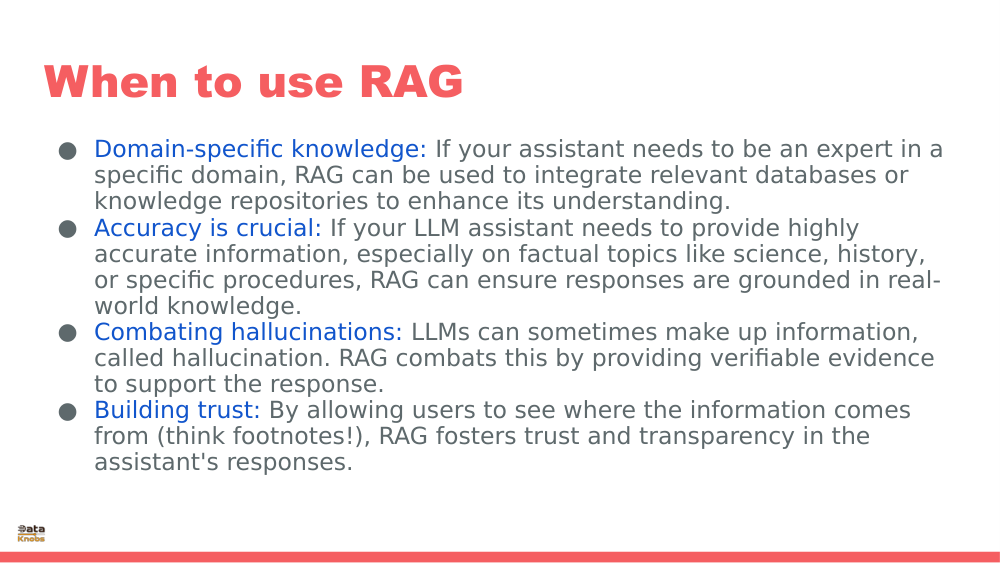 When to use RAG

● Domain-specific knowledge: If your assistant needs to be an expert in a specific domain, RAG can be used to integrate relevant databases or knowledge repositories to enhance its understanding.
● Accuracy is crucial: If your LLM assistant needs to provide highly accurate information, especially on factual topics like science, history, or specific procedures, RAG can ensure responses are grounded in real-world knowledge.
● Combating hallucinations: LLMs can sometimes make up information, called hallucination. RAG combats this by providing verifiable evidence to support the response.
● Building trust: By allowing users to see where the information comes from (think footnotes!), RAG fosters trust and transparency in the assistant's responses.

Data Knobs